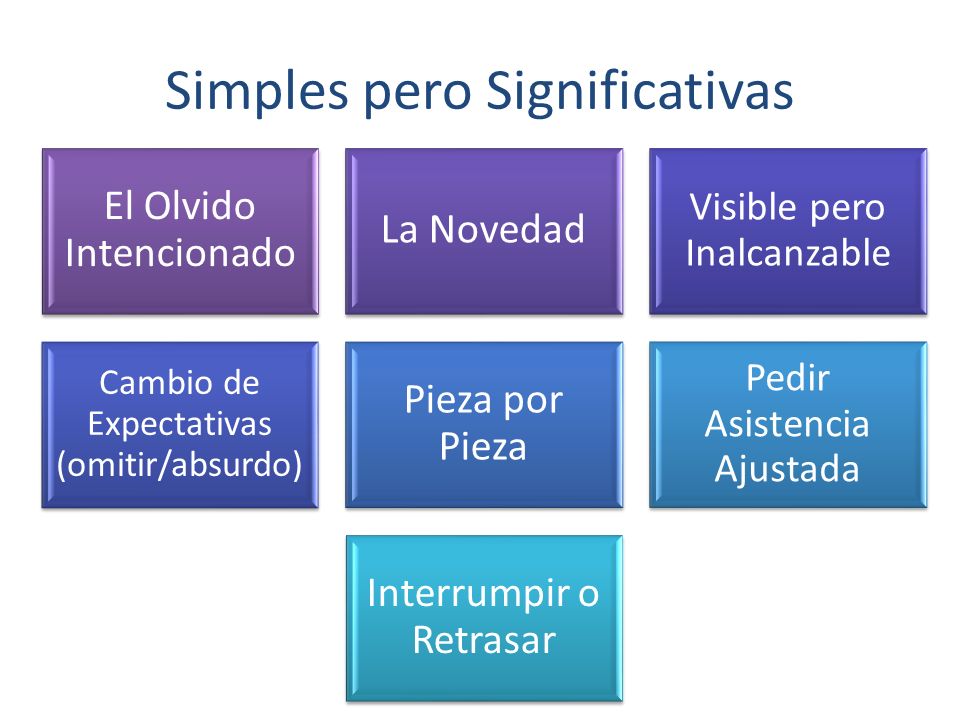 Simples pero Significativas

El Olvido Intencionado

La Novedad

Visible pero Inalcanzable

Cambio de Expectativas (omitir/absurdo)

Pieza por Pieza

Pedir Asistencia Ajustada

Interrumpir o Retrasar